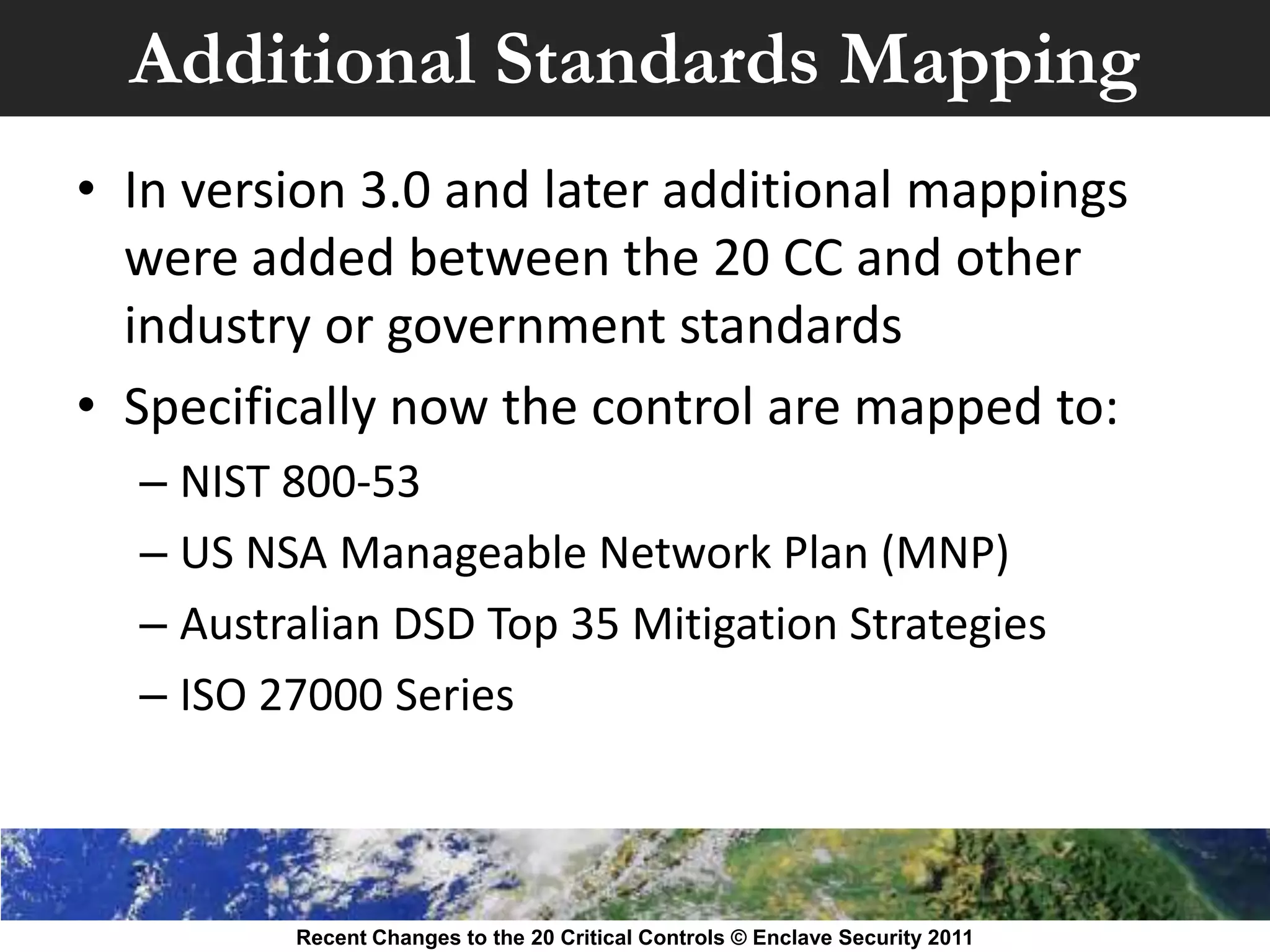 Additional Standards Mapping

• In version 3.0 and later additional mappings were added between the 20 CC and other industry or government standards

• Specifically now the control are mapped to:

– NIST 800-53

– US NSA Manageable Network Plan (MNP)

– Australian DSD Top 35 Mitigation Strategies

– ISO 27000 Series

Recent Changes to the 20 Critical Controls © Enclave Security 2011